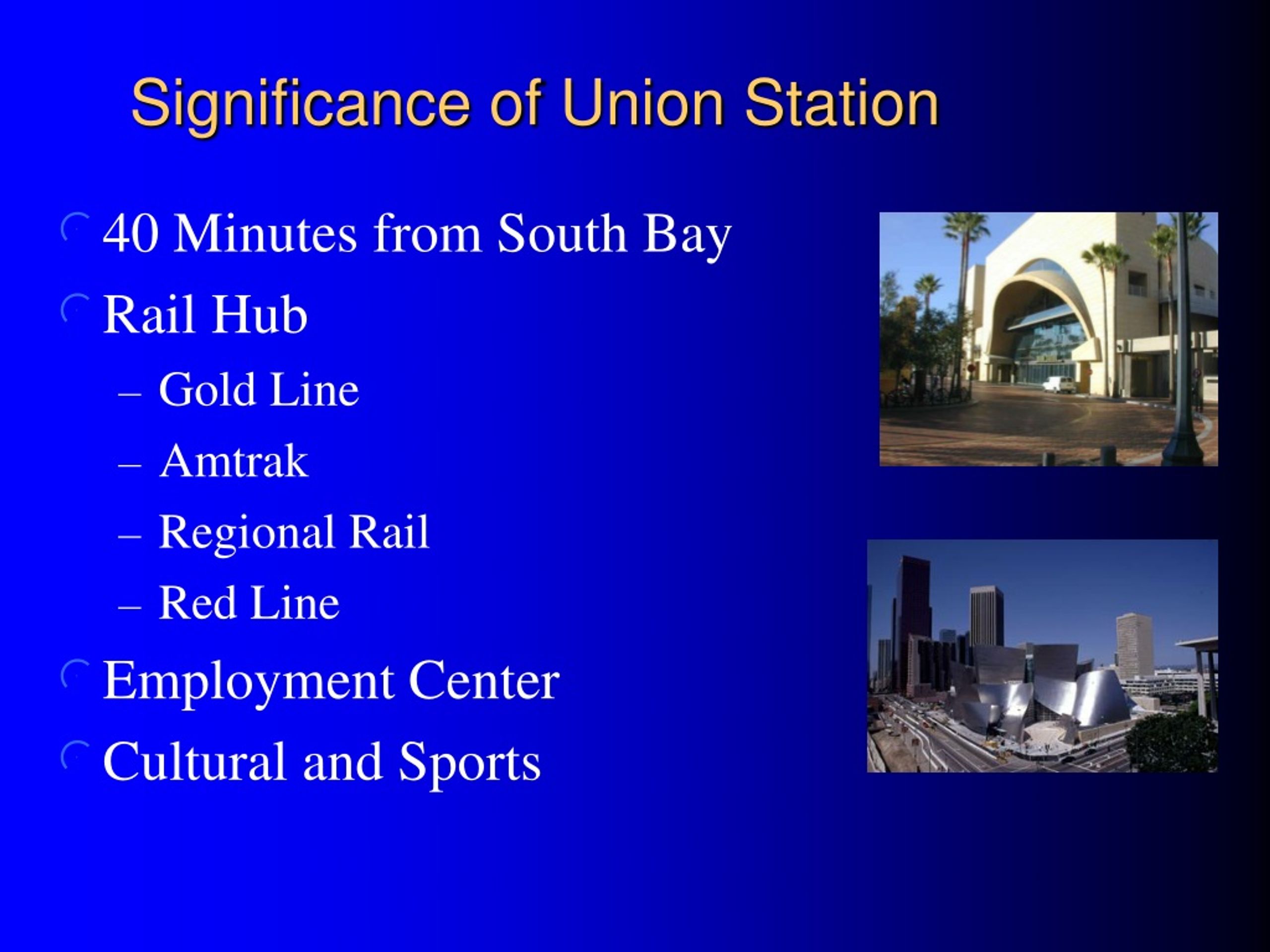 Significance of Union Station

40 Minutes from South Bay

Rail Hub

– Gold Line

– Amtrak

– Regional Rail

– Red Line

Employment Center

Cultural and Sports